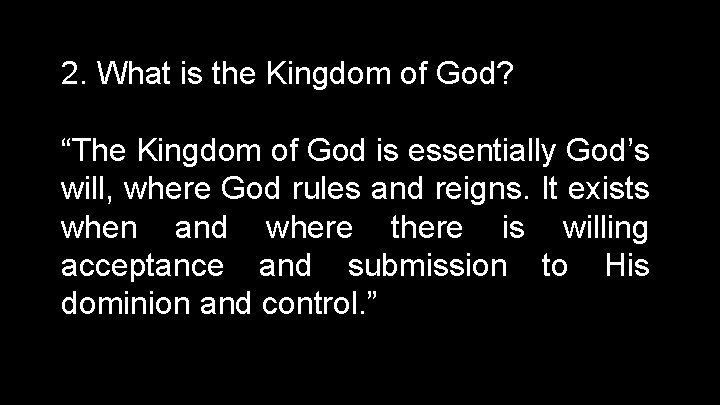 2. What is the Kingdom of God?

“The Kingdom of God is essentially God’s will, where God rules and reigns. It exists when and where there is willing acceptance and submission to His dominion and control.”